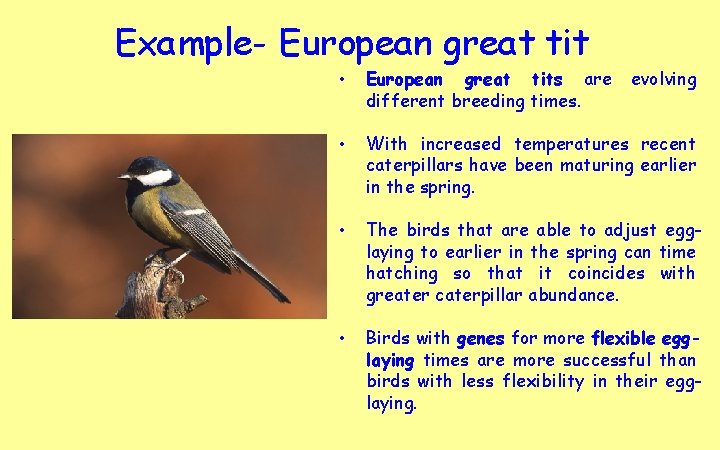 Example- European great tit

• European great tits are evolving different breeding times.

• With increased temperatures recent caterpillars have been maturing earlier in the spring.

• The birds that are able to adjust egg-laying to earlier in the spring can time hatching so that it coincides with greater caterpillar abundance.

• Birds with genes for more flexible egg-laying times are more successful than birds with less flexibility in their egg-laying.